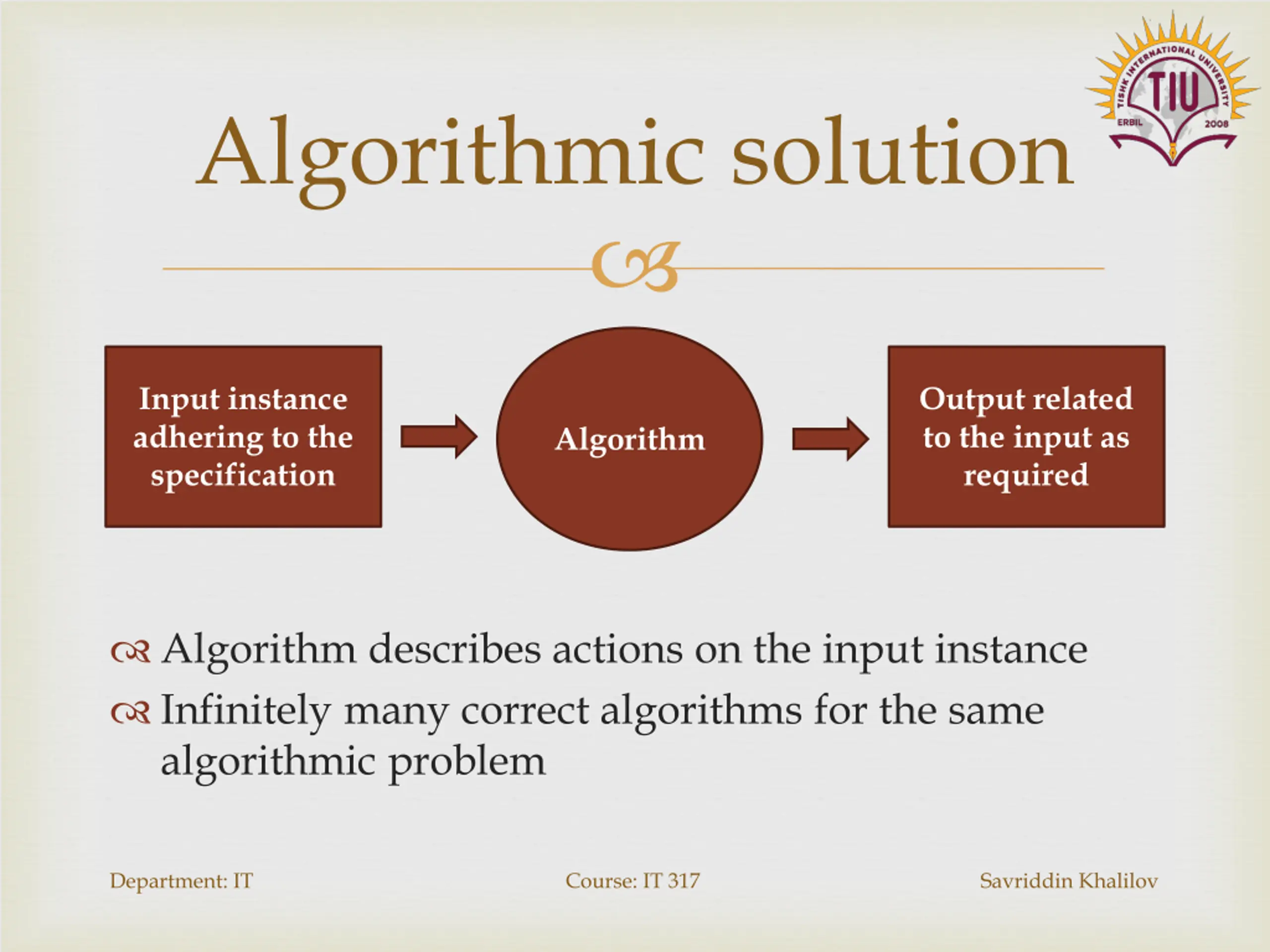 TISHK INTERNATIONAL UNIVERSITY
TIU
ERBIL 2008

Algorithmic solution

Input instance adhering to the specification

Algorithm

Output related to the input as required

Algorithm describes actions on the input instance

Infinitely many correct algorithms for the same algorithmic problem

Department: IT

Course: IT 317

Savriddin Khalilov